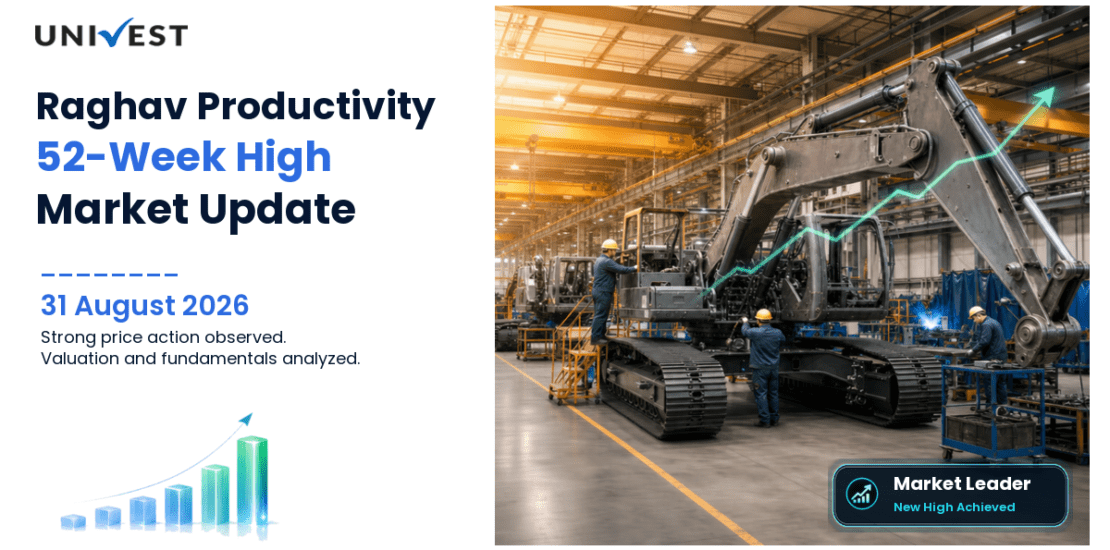 UNIVEST

Raghav Productivity
52-Week High
Market Update

31 August 2026
Strong price action observed.
Valuation and fundamentals analyzed.

Market Leader
New High Achieved